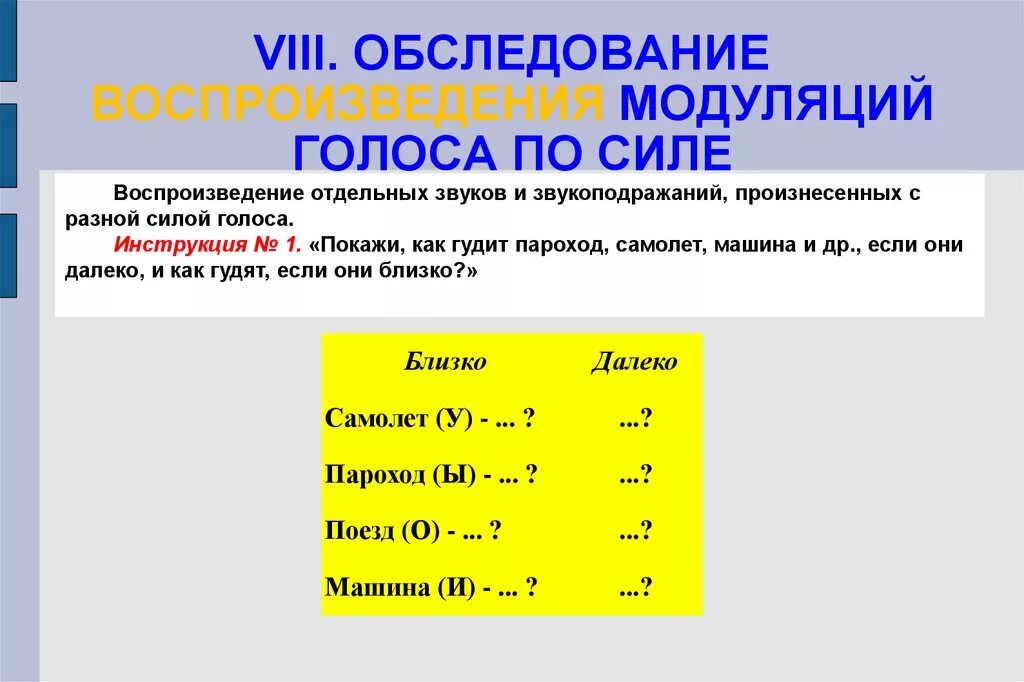 VIII. ОБСЛЕДОВАНИЕ ВОСПРОИЗВЕДЕНИЯ МОДУЛЯЦИЙ ГОЛОСА ПО СИЛЕ

Воспроизведение отдельных звуков и звукоподражаний, произнесенных с разной силой голоса.

Инструкция № 1. «Покажи, как гудит пароход, самолет, машина и др., если они далеко, и как гудят, если они близко?»

| Близко | Далеко |
|---|---|
| Самолет (У) - ... ? | ...? |
| Пароход (Ы) - ... ? | ...? |
| Поезд (О) - ... ? | ...? |
| Машина (И) - ... ? | ...? |